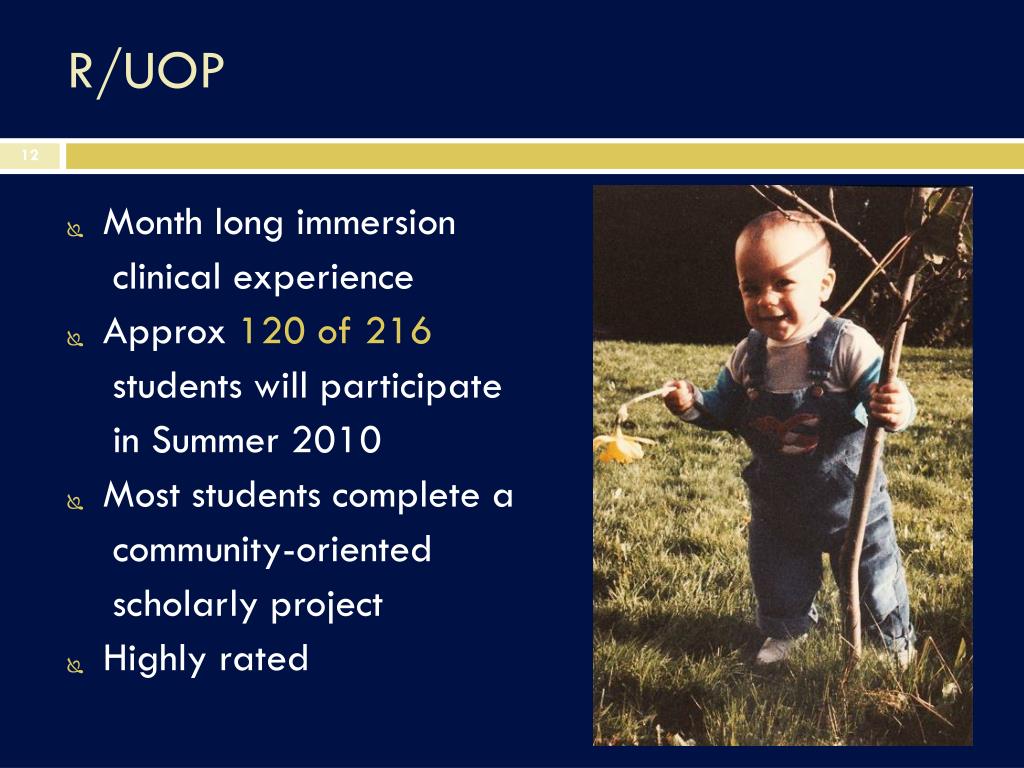 R/UOP

12

Month long immersion clinical experience

Approx 120 of 216 students will participate in Summer 2010

Most students complete a community-oriented scholarly project

Highly rated